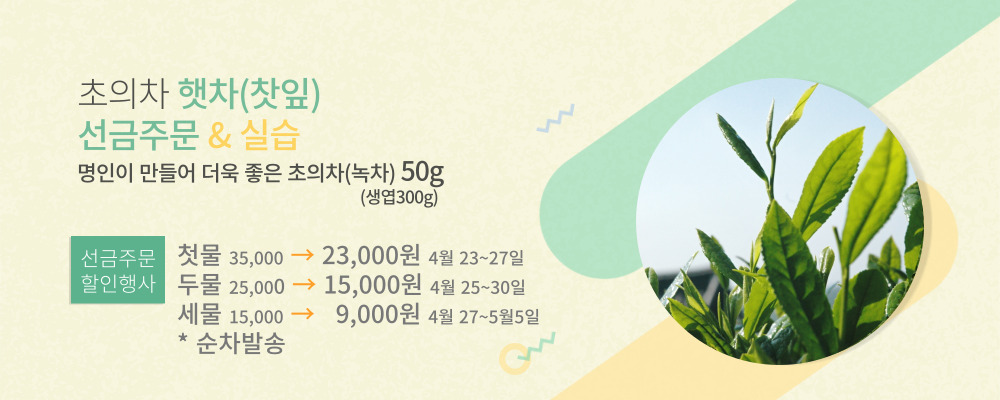 초의차 햇차(찻잎)
선금주문 & 실습

명인이 만들어 더욱 좋은 초의차(녹차) 50g
(생엽300g)

선금주문 할인행사

첫물 35,000 → 23,000원 4월 23~27일
두물 25,000 → 15,000원 4월 25~30일
세물 15,000 → 9,000원 4월 27~5월5일
* 순차발송